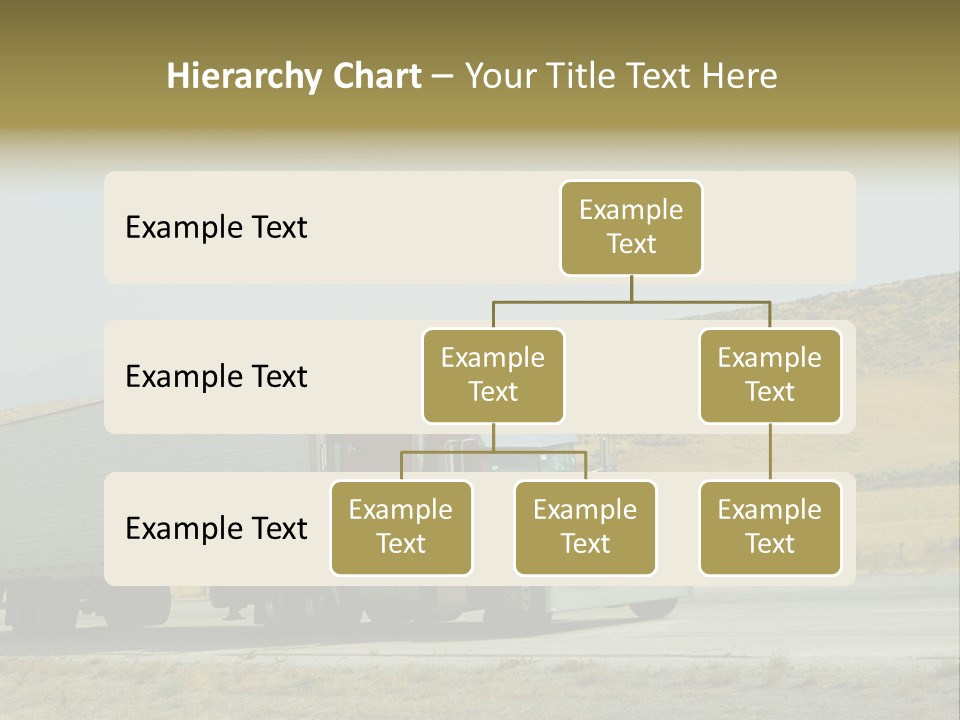 Hierarchy Chart – Your Title Text Here

Example Text

Example Text

Example Text

Example Text

Example Text

Example Text

Example Text

Example Text

Example Text